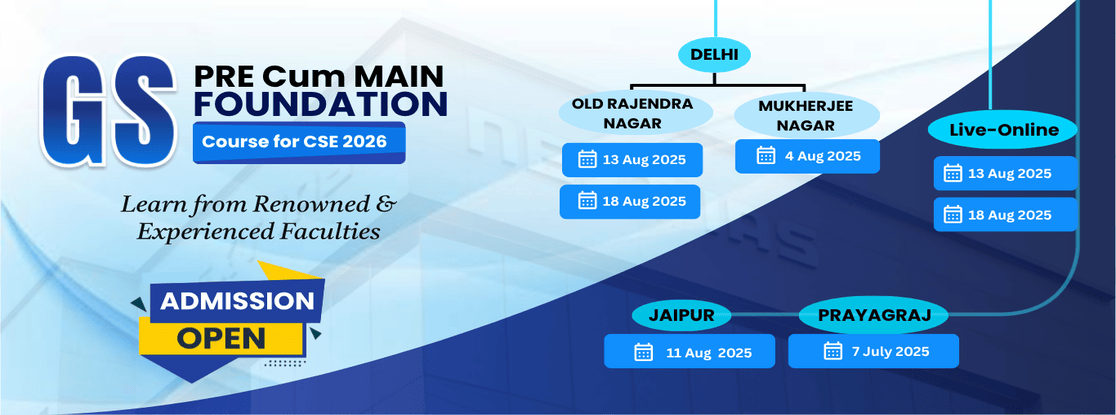 GS PRE Cum MAIN FOUNDATION

Course for CSE 2026

Learn from Renowned & Experienced Faculties

ADMISSION OPEN

DELHI

OLD RAJENDRA NAGAR

13 Aug 2025

18 Aug 2025

MUKHERJEE NAGAR

4 Aug 2025

Live-Online

13 Aug 2025

18 Aug 2025

JAIPUR

11 Aug 2025

PRAYAGRAJ

7 July 2025